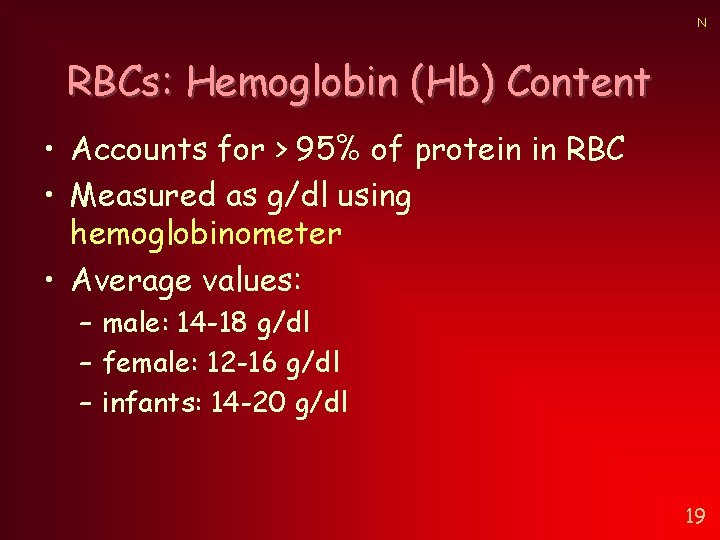 N

RBCs: Hemoglobin (Hb) Content

• Accounts for > 95% of protein in RBC
• Measured as g/dl using hemoglobinometer
• Average values:
– male: 14-18 g/dl
– female: 12-16 g/dl
– infants: 14-20 g/dl

19